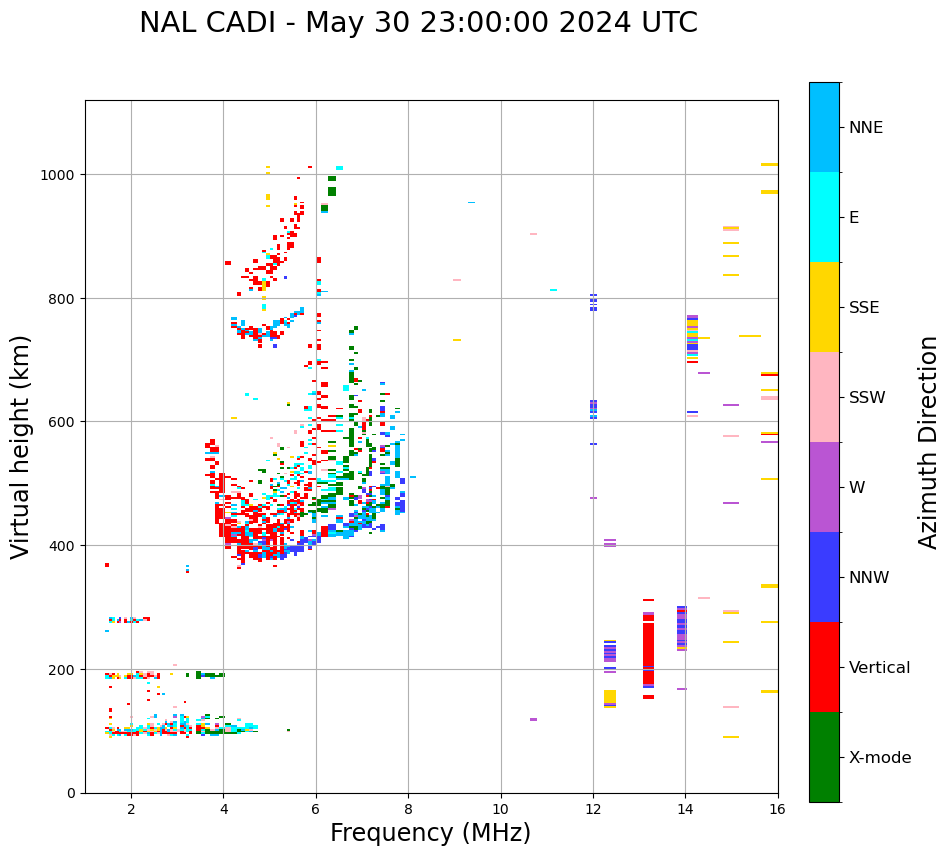 NAL CADI - May 30 23:00:00 2024 UTC

Virtual height (km)

1000
800
600
400
200
0

2
4
6
8
10
12
14
16

Frequency (MHz)

NNE
E
SSE
SSW
W
NNW
Vertical
X-mode

Azimuth Direction